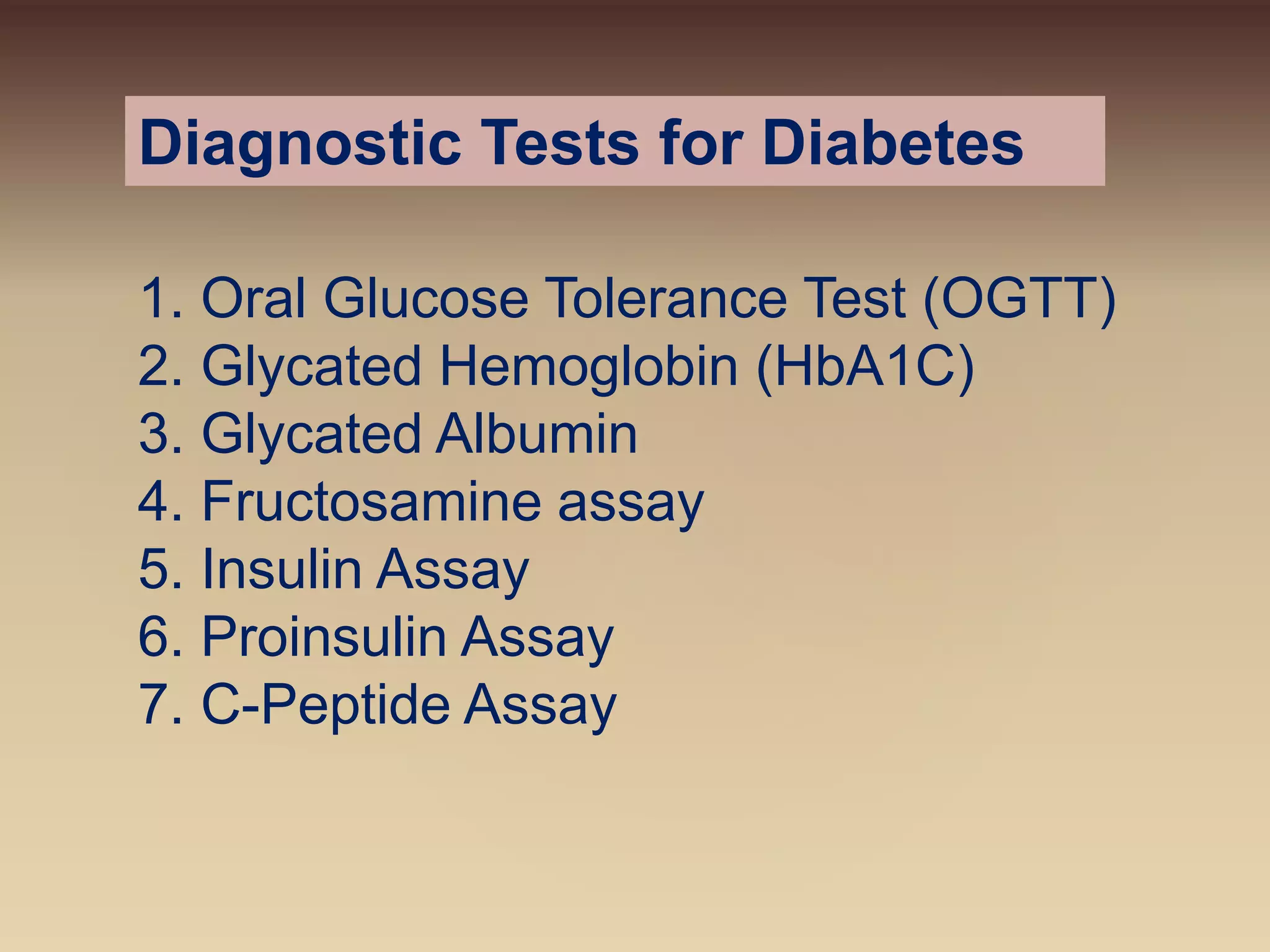 Diagnostic Tests for Diabetes

1. Oral Glucose Tolerance Test (OGTT)
2. Glycated Hemoglobin (HbA1C)
3. Glycated Albumin
4. Fructosamine assay
5. Insulin Assay
6. Proinsulin Assay
7. C-Peptide Assay